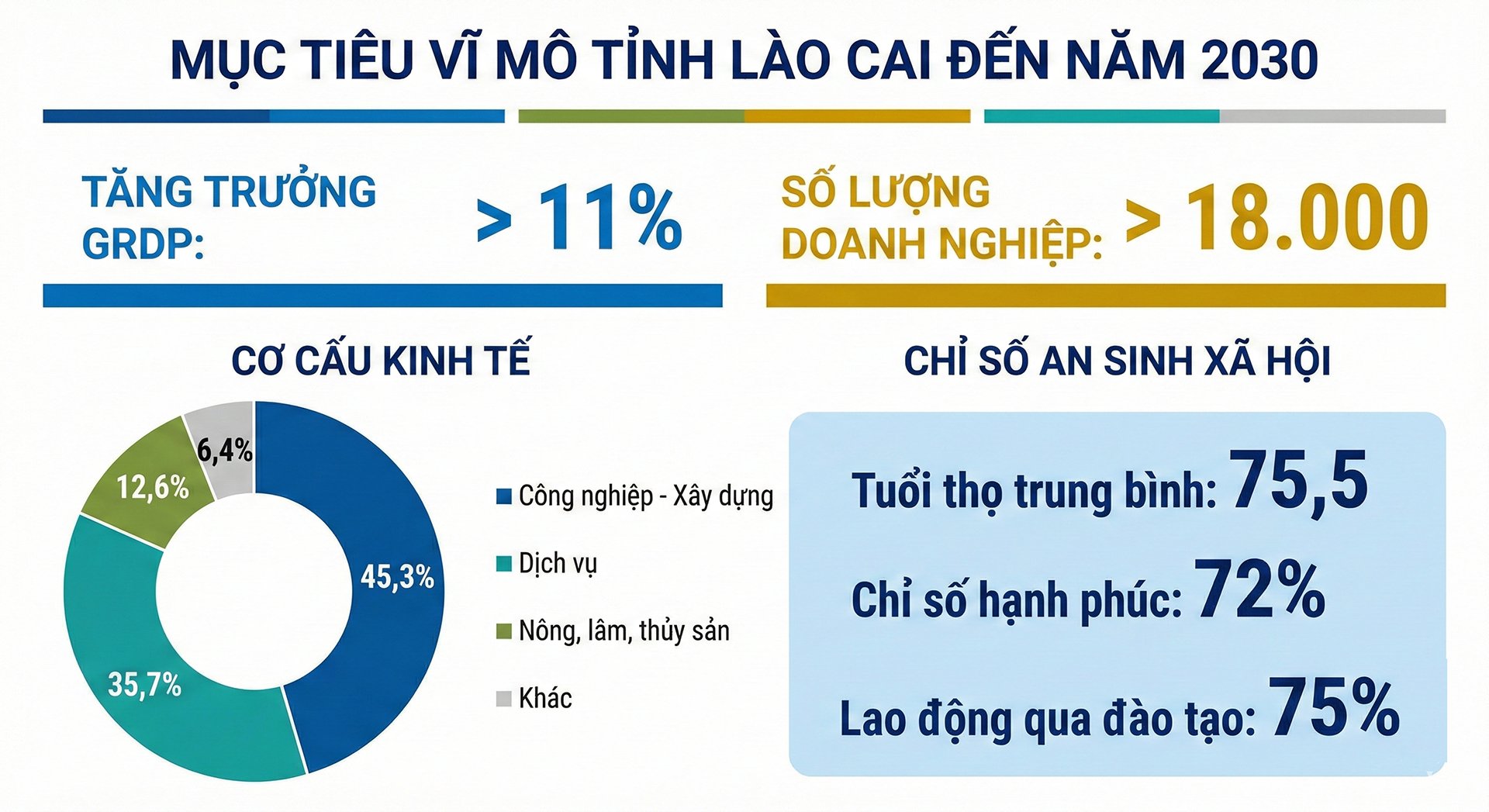 MỤC TIÊU VĨ MÔ TỈNH LÀO CAI ĐẾN NĂM 2030

TĂNG TRƯỞNG GRDP: > 11%

SỐ LƯỢNG DOANH NGHIỆP: > 18.000

CƠ CẤU KINH TẾ

6,4%
12,6%
45,3%
35,7%

Công nghiệp - Xây dựng
Dịch vụ
Nông, lâm, thủy sản
Khác

CHỈ SỐ AN SINH XÃ HỘI

Tuổi thọ trung bình: 75,5
Chỉ số hạnh phúc: 72%
Lao động qua đào tạo: 75%